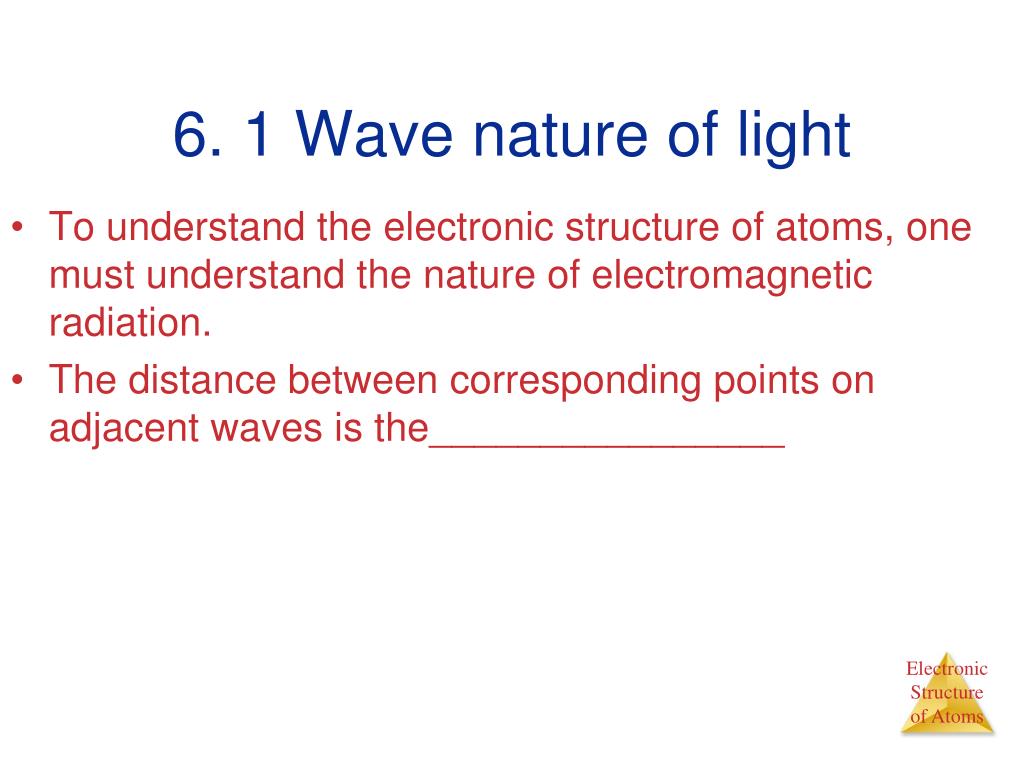 6. 1 Wave nature of light

• To understand the electronic structure of atoms, one must understand the nature of electromagnetic radiation.

• The distance between corresponding points on adjacent waves is the________________

Electronic Structure of Atoms